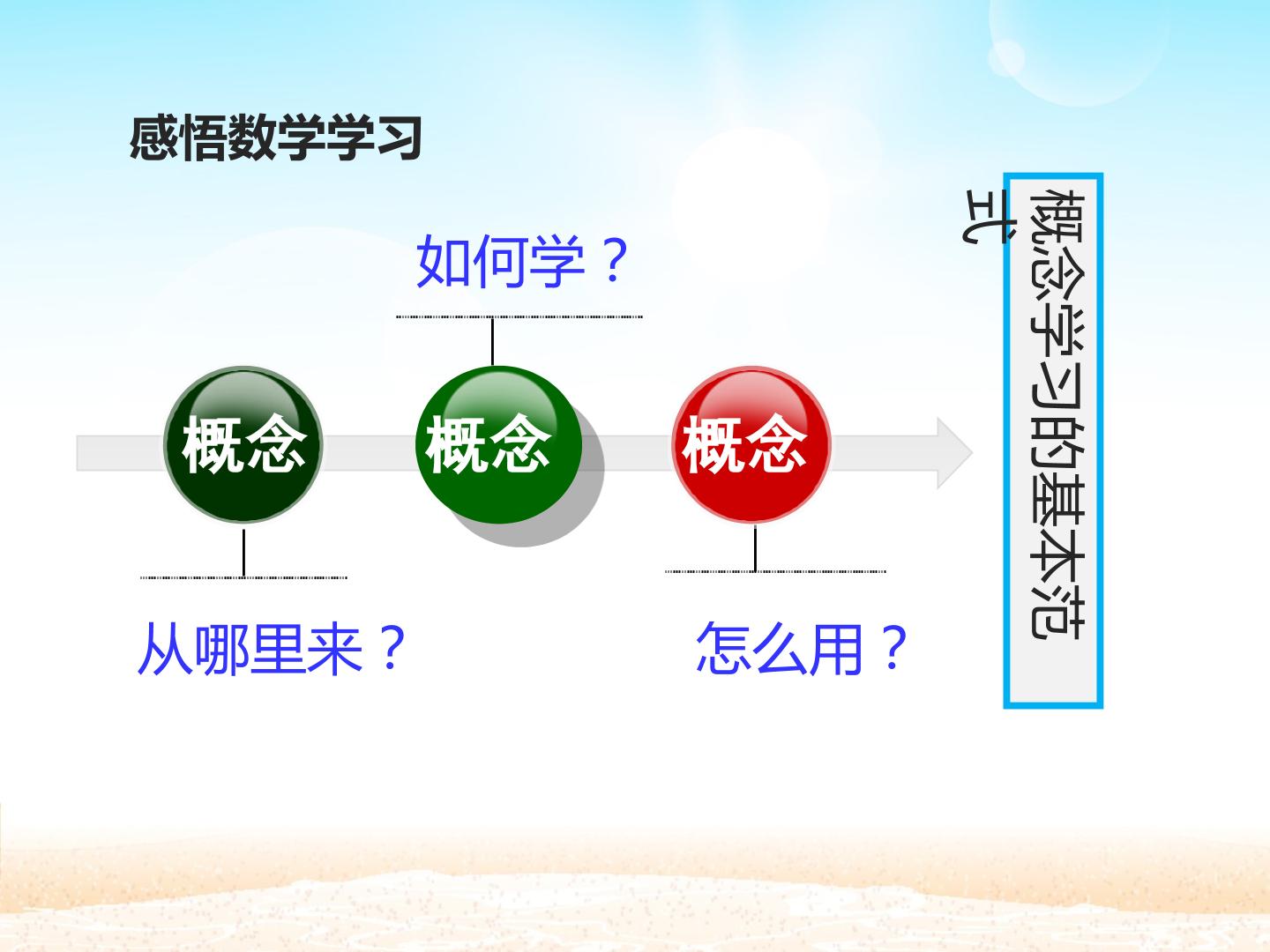 感悟数学学习

如何学？

概念

概念

概念

从哪里来？

怎么用？

概念学习的基本范式